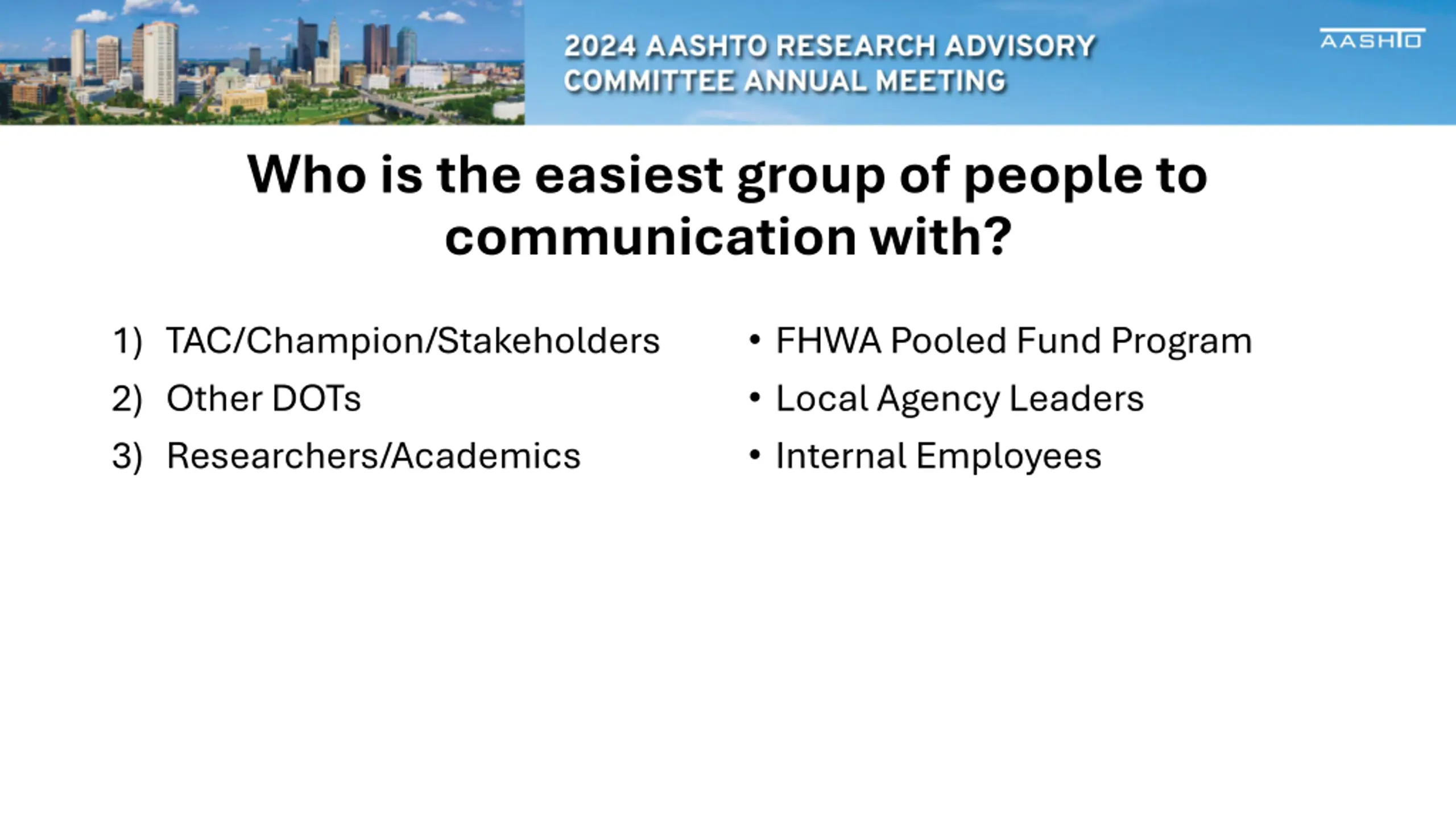 2024 AASHTO RESEARCH ADVISORY COMMITTEE ANNUAL MEETING

AASHTO

Who is the easiest group of people to communication with?

1) TAC/Champion/Stakeholders
2) Other DOTs
3) Researchers/Academics

• FHWA Pooled Fund Program
• Local Agency Leaders
• Internal Employees